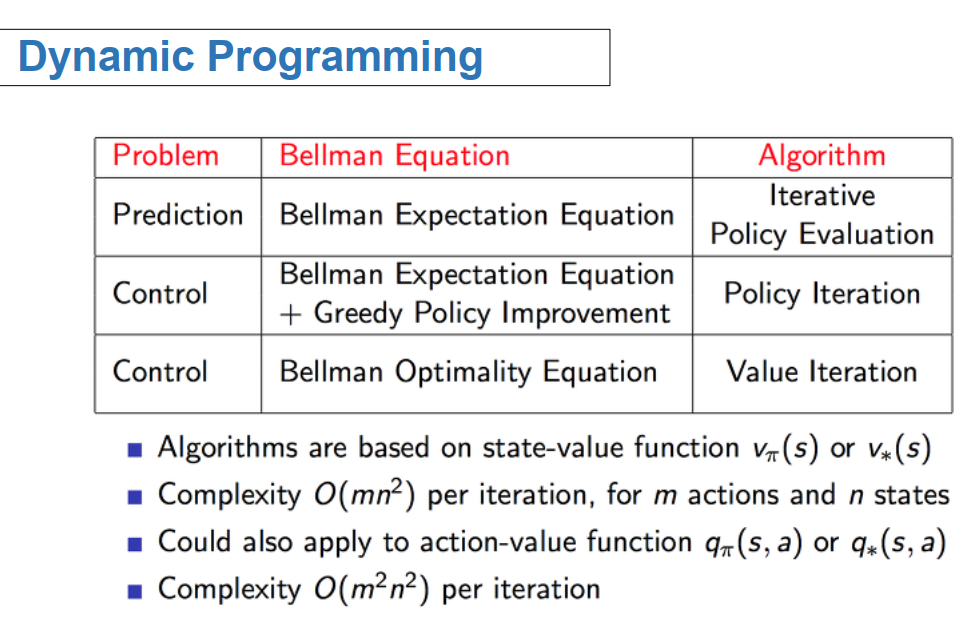 Dynamic Programming

| Problem | Bellman Equation | Algorithm |
|---|---|---|
| Prediction | Bellman Expectation Equation | Iterative Policy Evaluation |
| Control | Bellman Expectation Equation + Greedy Policy Improvement | Policy Iteration |
| Control | Bellman Optimality Equation | Value Iteration |

- Algorithms are based on state-value function $v_\pi(s)$ or $v_*(s)$
- Complexity $O(mn^2)$ per iteration, for $m$ actions and $n$ states
- Could also apply to action-value function $q_\pi(s, a)$ or $q_*(s, a)$
- Complexity $O(m^2n^2)$ per iteration